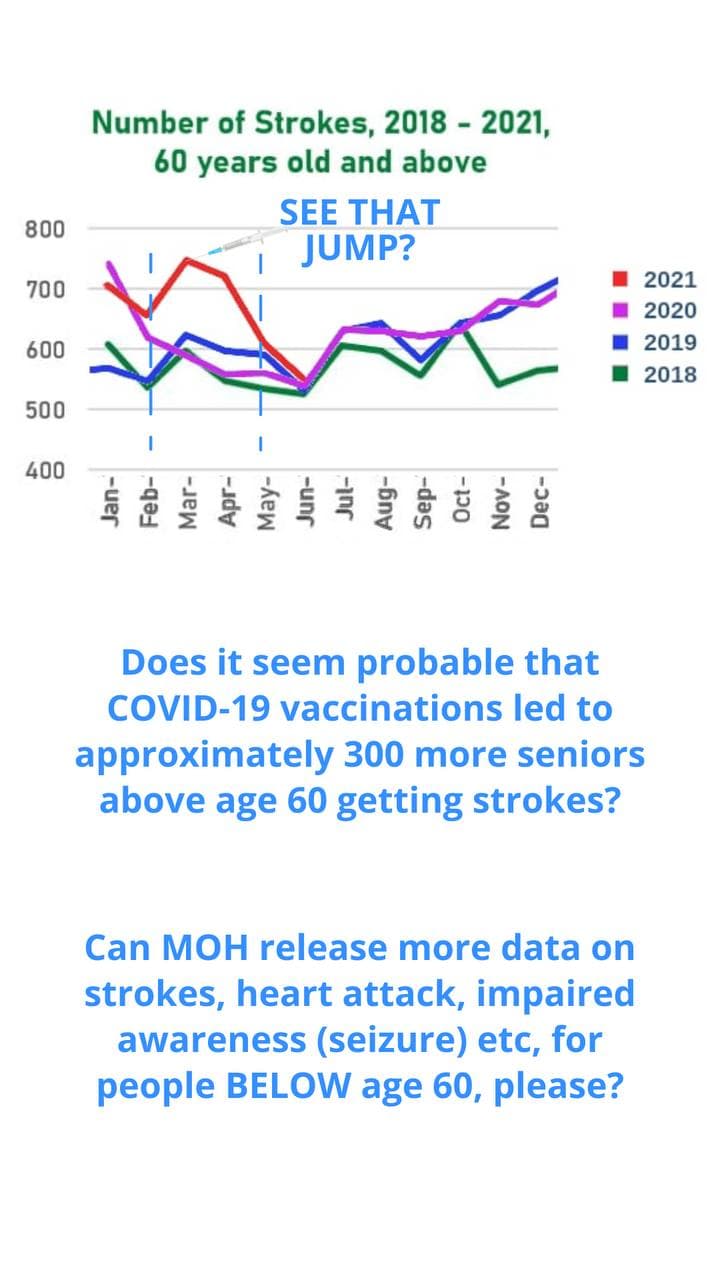 Number of Strokes, 2018 - 2021, 60 years old and above

SEE THAT JUMP?

800
700
600
500
400

Jan-
Feb-
Mar-
Apr-
May-
Jun-
Jul-
Aug-
Sep-
Oct-
Nov-
Dec-

2021
2020
2019
2018

Does it seem probable that COVID-19 vaccinations led to approximately 300 more seniors above age 60 getting strokes?

Can MOH release more data on strokes, heart attack, impaired awareness (seizure) etc, for people BELOW age 60, please?